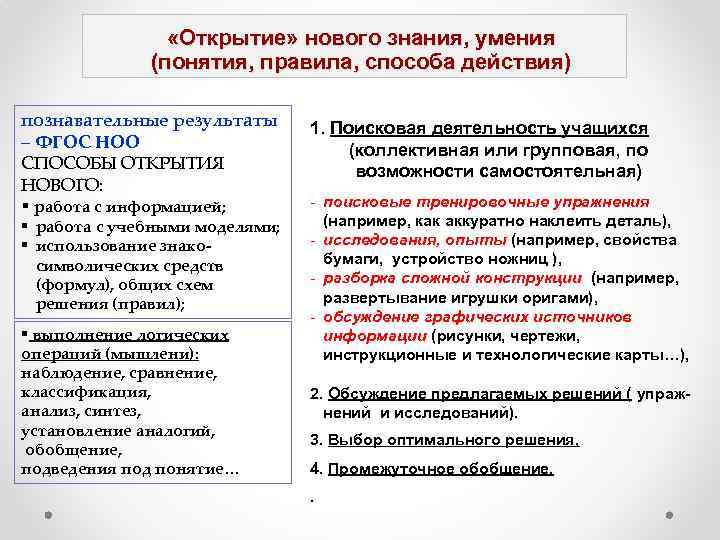 «Открытие» нового знания, умения (понятия, правила, способа действия)

познавательные результаты – ФГОС НОО
СПОСОБЫ ОТКРЫТИЯ НОВОГО:
▪ работа с информацией;
▪ работа с учебными моделями;
▪ использование знако-символических средств (формул), общих схем решения (правил);

▪ выполнение логических операций (мышлени):
наблюдение, сравнение,
классификация,
анализ, синтез,
установление аналогий,
обобщение,
подведения под понятие…

1. Поисковая деятельность учащихся (коллективная или групповая, по возможности самостоятельная)
- поисковые тренировочные упражнения (например, как аккуратно наклеить деталь),
- исследования, опыты (например, свойства бумаги, устройство ножниц ),
- разборка сложной конструкции (например, развертывание игрушки оригами),
- обсуждение графических источников информации (рисунки, чертежи, инструкционные и технологические карты…),

2. Обсуждение предлагаемых решений ( упражнений и исследований).

3. Выбор оптимального решения.

4. Промежуточное обобщение.

.